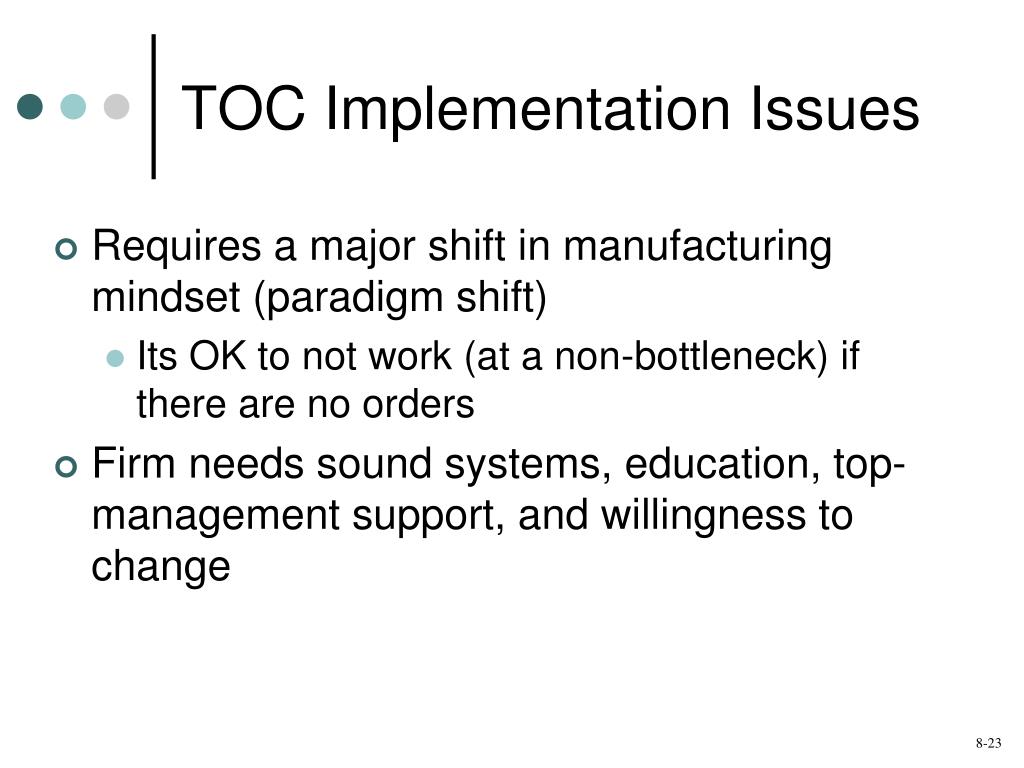 TOC Implementation Issues

Requires a major shift in manufacturing mindset (paradigm shift)

Its OK to not work (at a non-bottleneck) if there are no orders

Firm needs sound systems, education, top-management support, and willingness to change

8-23